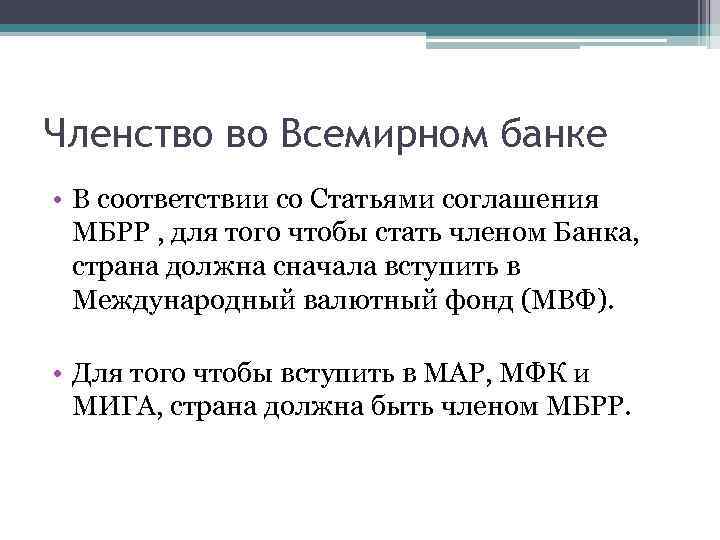 Членство во Всемирном банке

• В соответствии со Статьями соглашения МБРР , для того чтобы стать членом Банка, страна должна сначала вступить в Международный валютный фонд (МВФ).

• Для того чтобы вступить в МАР, МФК и МИГА, страна должна быть членом МБРР.